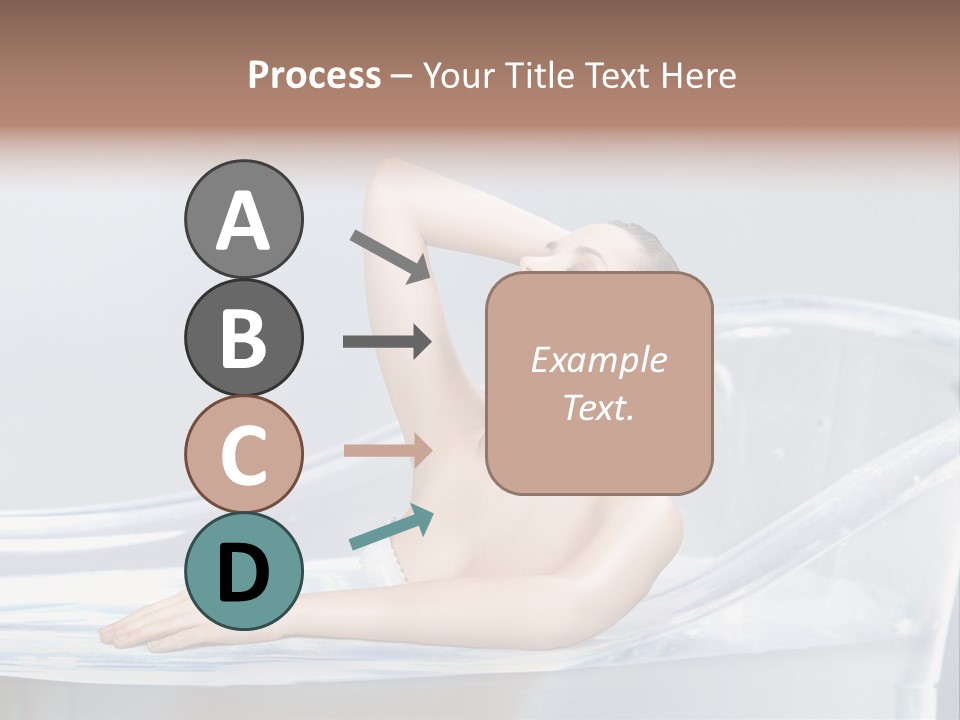 Process – Your Title Text Here

A

B

C

D

Example Text.